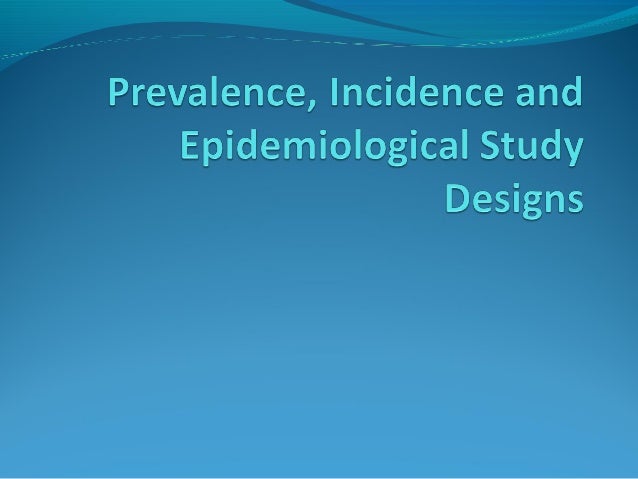 Prevalence, Incidence and Epidemiological Study Designs